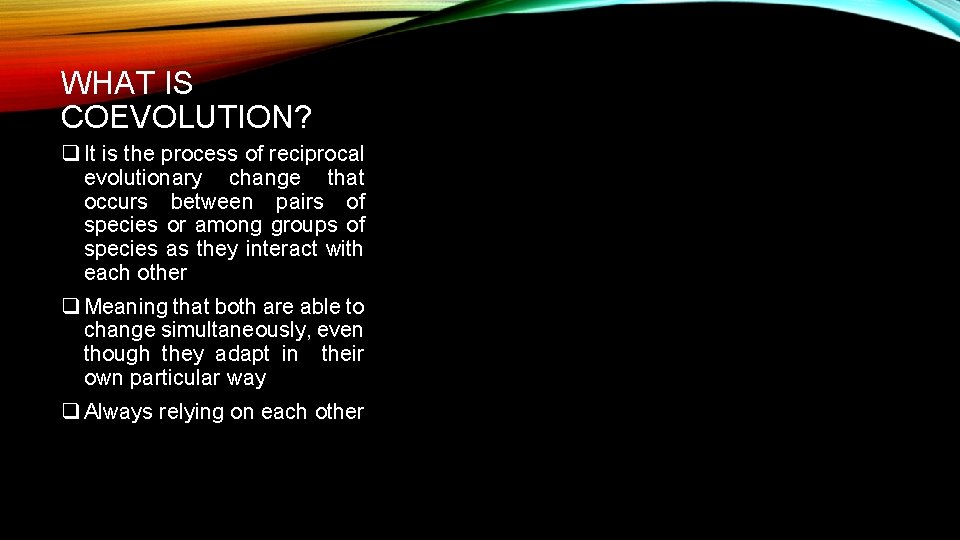 WHAT IS COEVOLUTION?

❑ It is the process of reciprocal evolutionary change that occurs between pairs of species or among groups of species as they interact with each other

❑ Meaning that both are able to change simultaneously, even though they adapt in their own particular way

❑ Always relying on each other